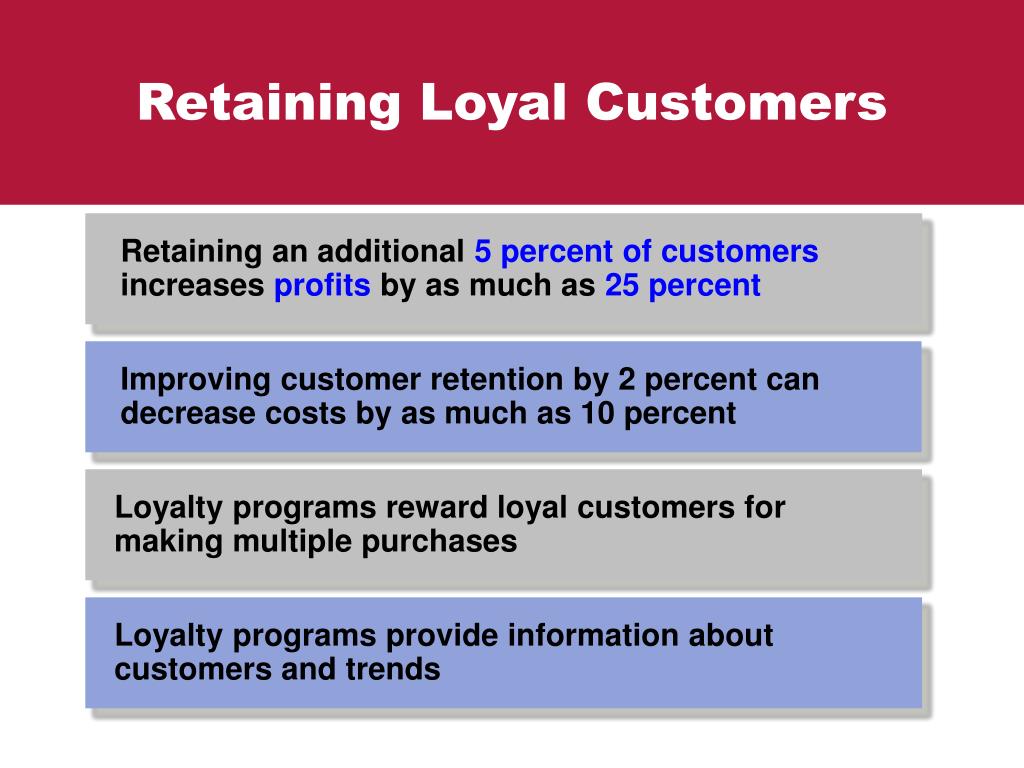 Retaining Loyal Customers

Retaining an additional 5 percent of customers increases profits by as much as 25 percent

Improving customer retention by 2 percent can decrease costs by as much as 10 percent

Loyalty programs reward loyal customers for making multiple purchases

Loyalty programs provide information about customers and trends